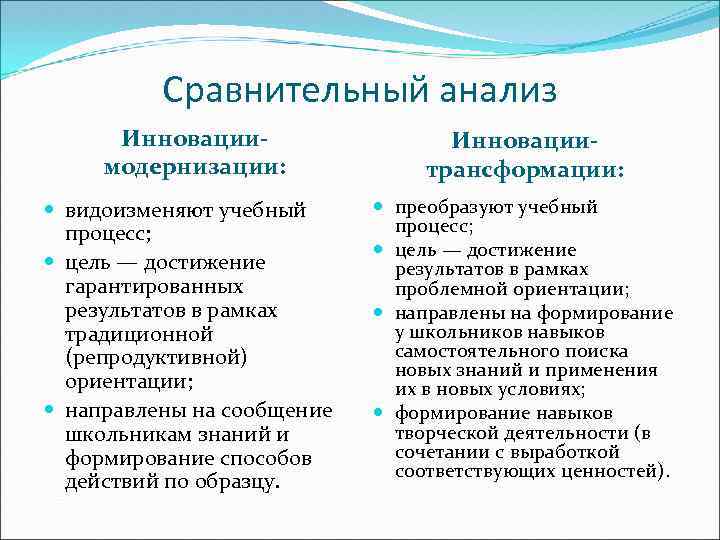 Сравнительный анализ

Инновации-модернизации:

- видоизменяют учебный процесс;
- цель — достижение гарантированных результатов в рамках традиционной (репродуктивной) ориентации;
- направлены на сообщение школьникам знаний и формирование способов действий по образцу.

Инновации-трансформации:

- преобразуют учебный процесс;
- цель — достижение результатов в рамках проблемной ориентации;
- направлены на формирование у школьников навыков самостоятельного поиска новых знаний и применения их в новых условиях;
- формирование навыков творческой деятельности (в сочетании с выработкой соответствующих ценностей).